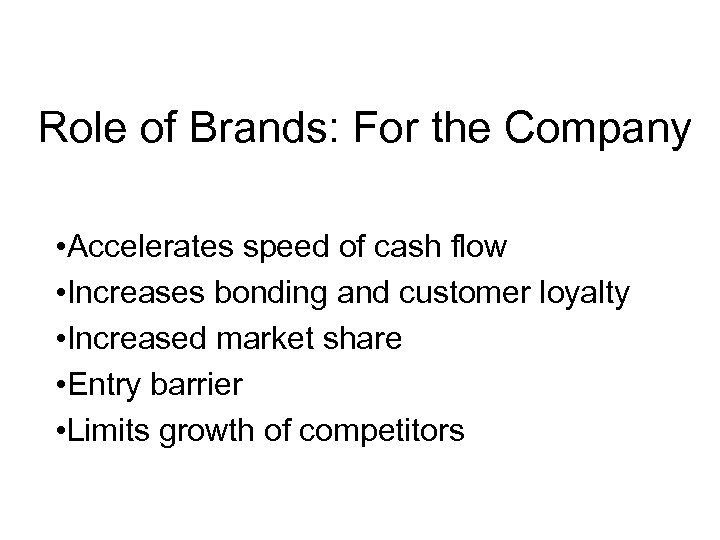 Role of Brands: For the Company

•Accelerates speed of cash flow
•Increases bonding and customer loyalty
•Increased market share
•Entry barrier
•Limits growth of competitors